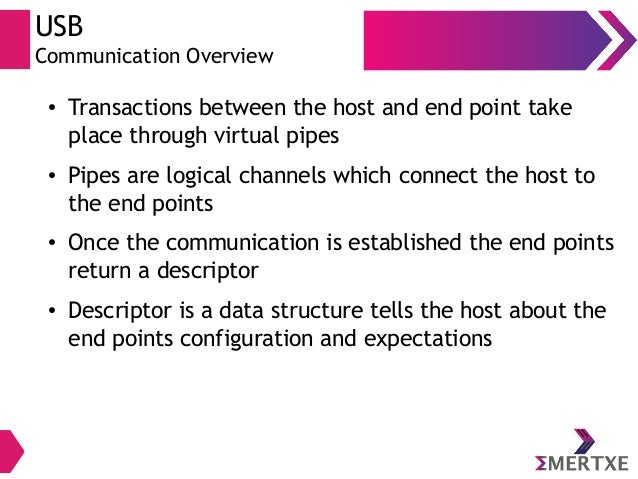 USB
Communication Overview

• Transactions between the host and end point take place through virtual pipes

• Pipes are logical channels which connect the host to the end points

• Once the communication is established the end points return a descriptor

• Descriptor is a data structure tells the host about the end points configuration and expectations

ΣMERTXE